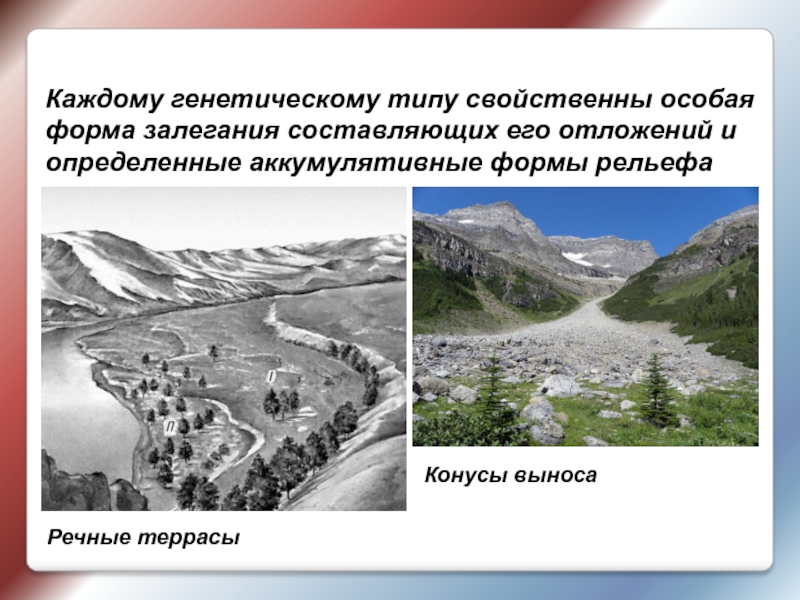 Каждому генетическому типу свойственны особая форма залегания составляющих его отложений и определенные аккумулятивные формы рельефа

I

II

Конусы выноса

Речные террасы